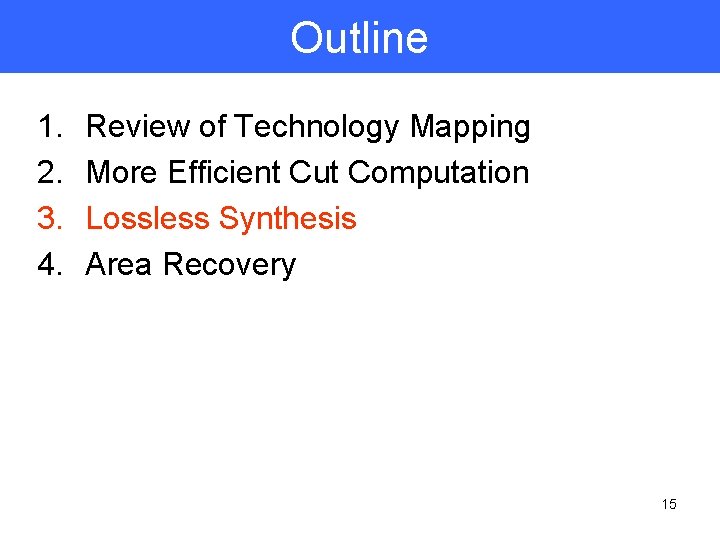 Outline

1. Review of Technology Mapping
2. More Efficient Cut Computation
3. Lossless Synthesis
4. Area Recovery

15